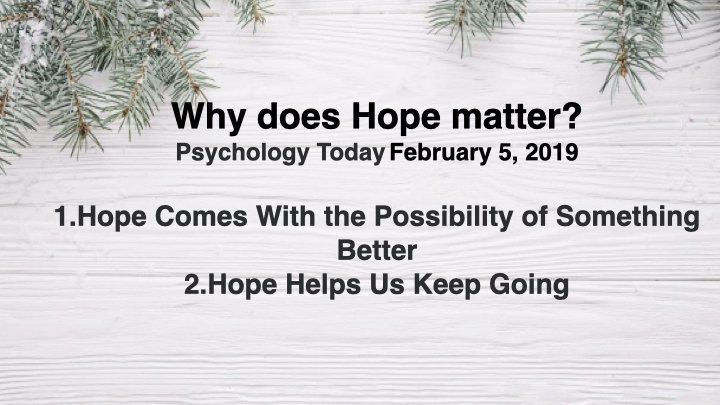 Why does Hope matter?
Psychology Today February 5, 2019

1.Hope Comes With the Possibility of Something Better
2.Hope Helps Us Keep Going